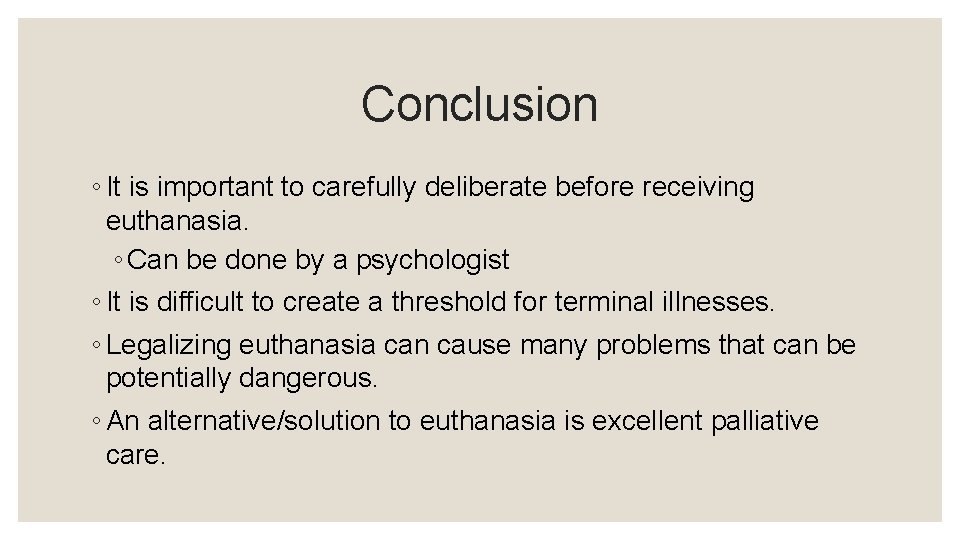 Conclusion

◦ It is important to carefully deliberate before receiving euthanasia.

◦ Can be done by a psychologist

◦ It is difficult to create a threshold for terminal illnesses.

◦ Legalizing euthanasia can cause many problems that can be potentially dangerous.

◦ An alternative/solution to euthanasia is excellent palliative care.